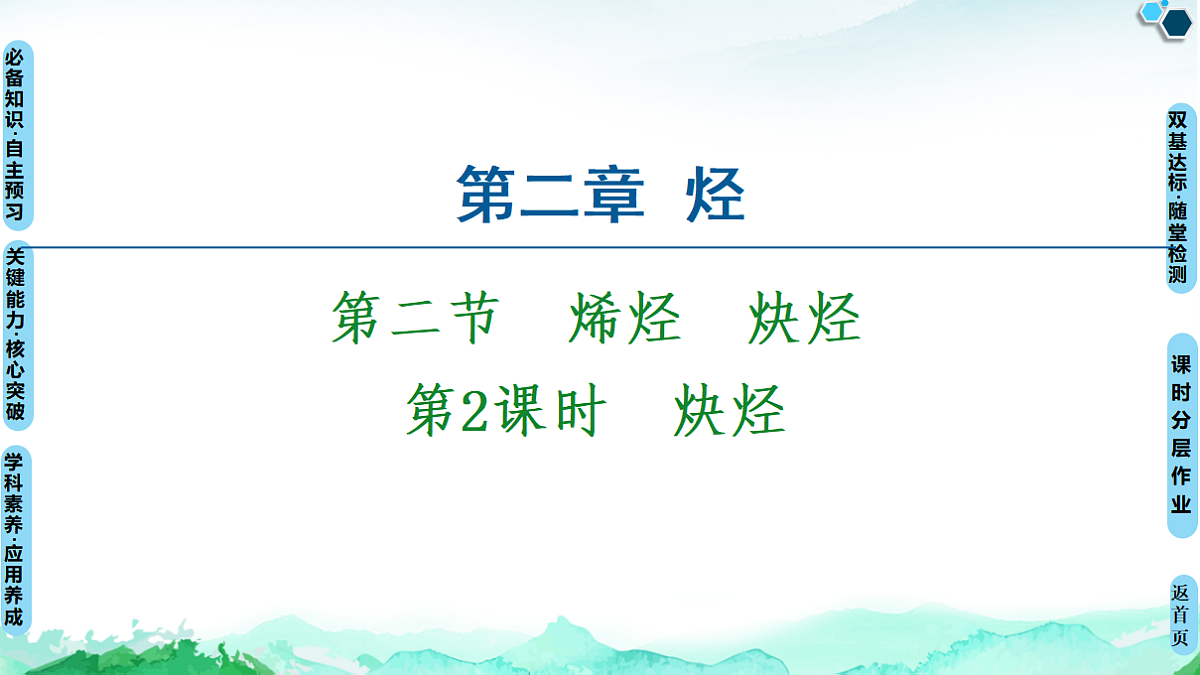 必备知识·自主预习

关键能力·核心突破

学科素养·应用养成

第二章 烃

第二节 烯烃 炔烃

第2课时 炔烃

双基达标·随堂检测

课时分层作业

返首页